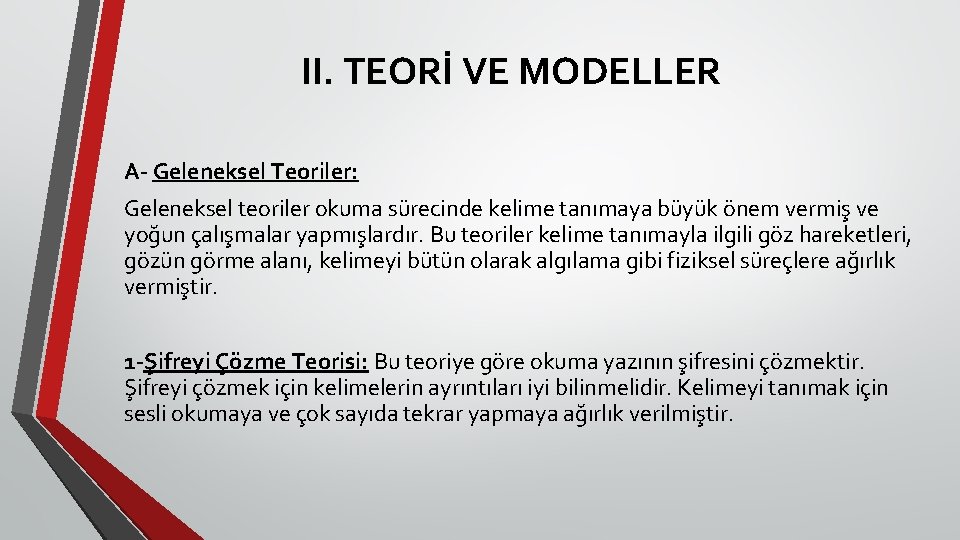 II. TEORİ VE MODELLER

A- Geleneksel Teoriler:

Geleneksel teoriler okuma sürecinde kelime tanımaya büyük önem vermiş ve yoğun çalışmalar yapmışlardır. Bu teoriler kelime tanımayla ilgili göz hareketleri, gözün görme alanı, kelimeyi bütün olarak algılama gibi fiziksel süreçlere ağırlık vermiştir.

1-Şifreyi Çözme Teorisi: Bu teoriye göre okuma yazının şifresini çözmektir. Şifreyi çözmek için kelimelerin ayrıntıları iyi bilinmelidir. Kelimeyi tanımak için sesli okumaya ve çok sayıda tekrar yapmaya ağırlık verilmiştir.